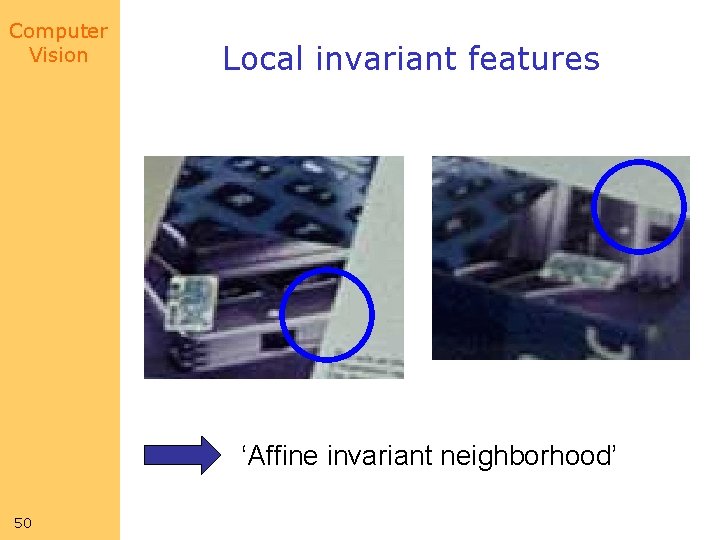 Computer Vision

Local invariant features

‘Affine invariant neighborhood’

50